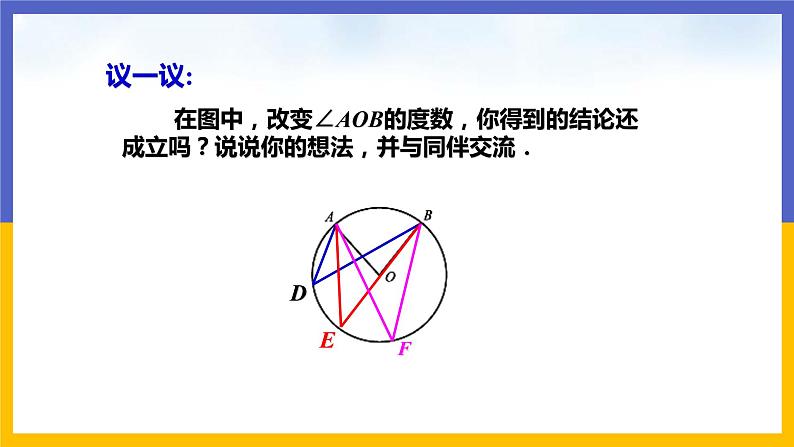 议一议:

在图中，改变$\angle AOB$的度数，你得到的结论还成立吗？说说你的想法，并与同伴交流．

A
B
O
D
E
F